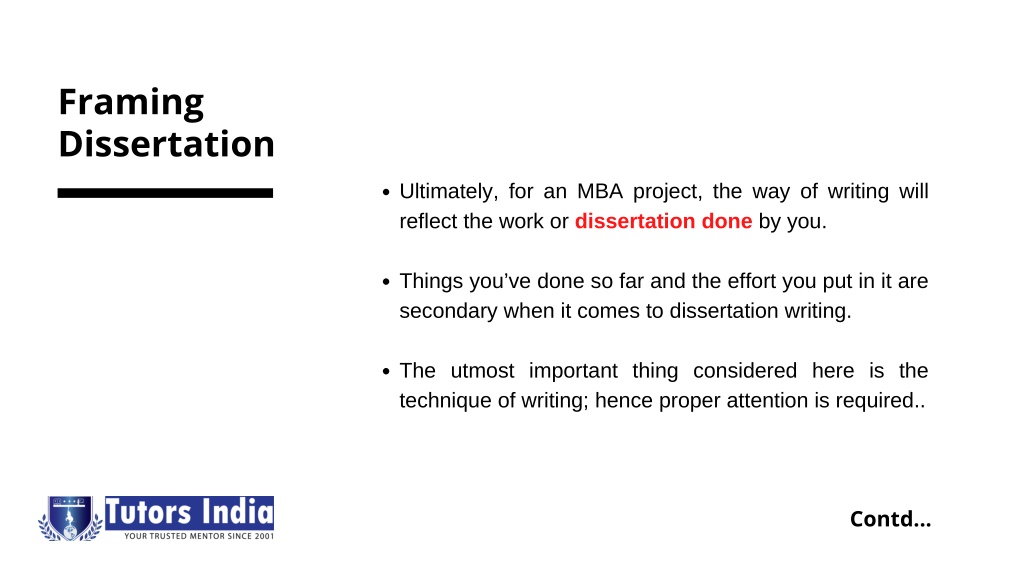 Framing Dissertation

- Ultimately, for an MBA project, the way of writing will reflect the work or dissertation done by you.

- Things you've done so far and the effort you put in it are secondary when it comes to dissertation writing.

- The utmost important thing considered here is the technique of writing; hence proper attention is required..

Tutors India
YOUR TRUSTED MENTOR SINCE 2001

Contd...